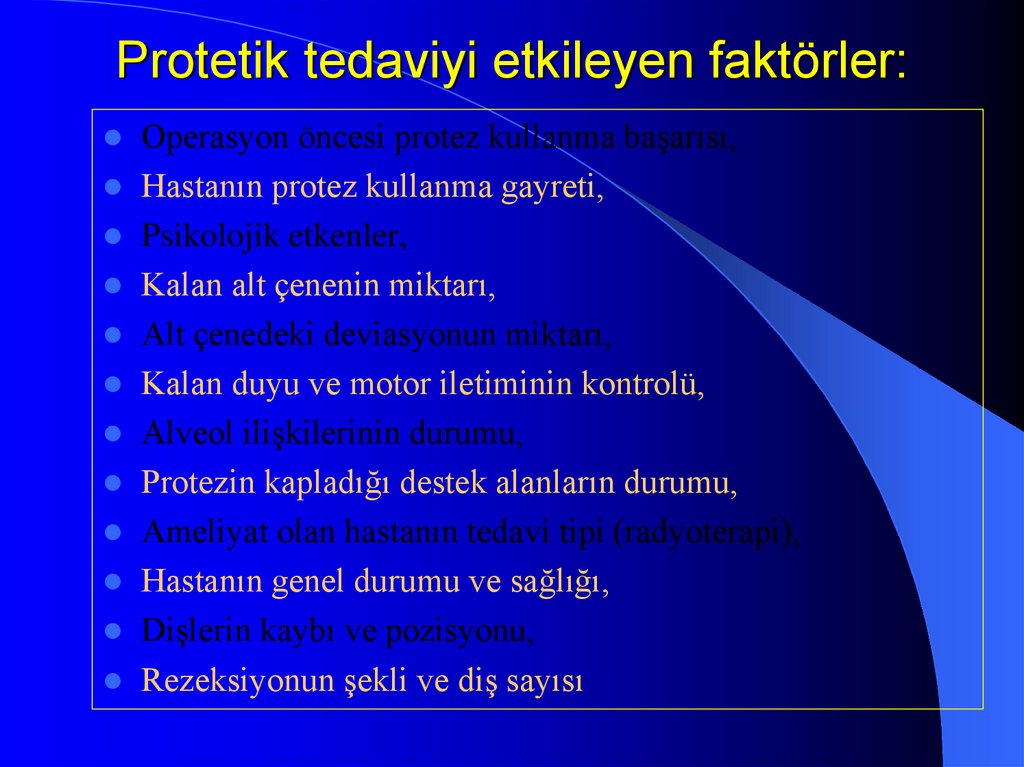 Protetik tedaviyi etkileyen faktörler:

- Operasyon öncesi protez kullanma başarısı,
- Hastanın protez kullanma gayreti,
- Psikolojik etkenler,
- Kalan alt çenenin miktarı,
- Alt çenedeki deviasyonun miktarı,
- Kalan duyu ve motor iletiminin kontrolü,
- Alveol ilişkilerinin durumu,
- Protezin kapladığı destek alanların durumu,
- Ameliyat olan hastanın tedavi tipi (radyoterapi),
- Hastanın genel durumu ve sağlığı,
- Dişlerin kaybı ve pozisyonu,
- Rezeksiyonun şekli ve diş sayısı